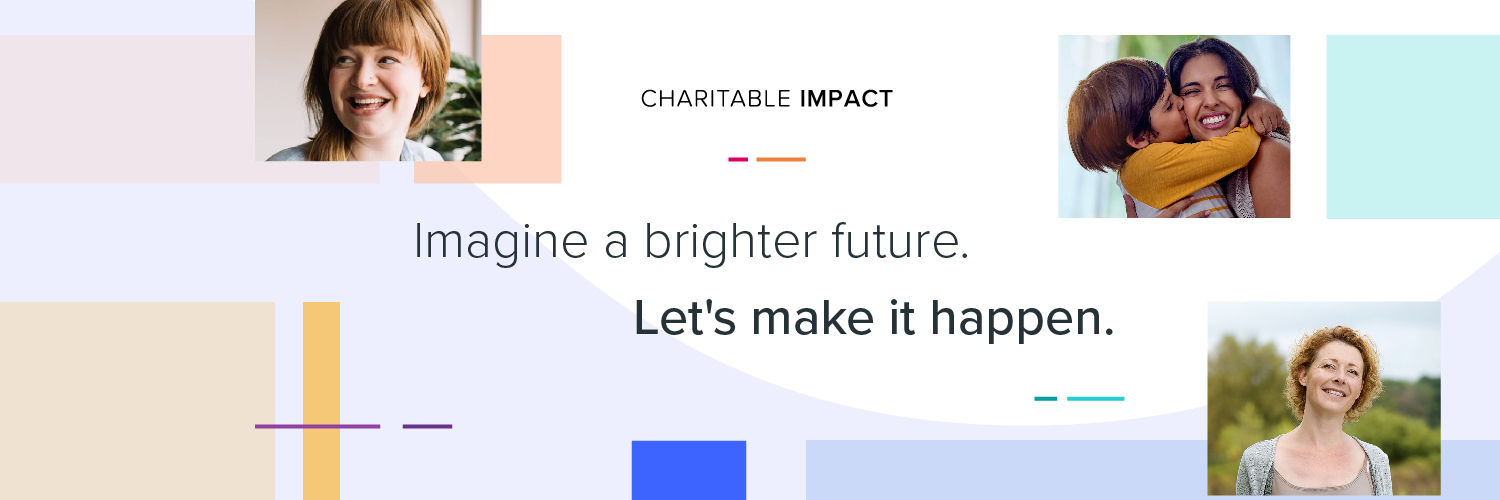 CHARITABLE IMPACT

Imagine a brighter future.

Let's make it happen.